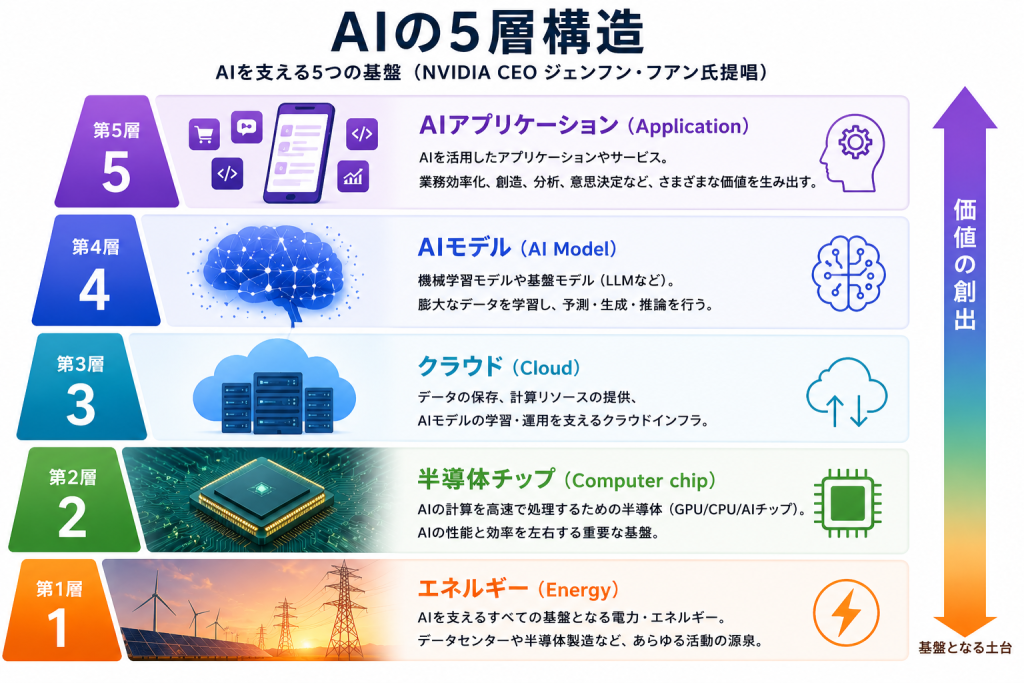 AIの5層構造

AIを支える5つの基盤（NVIDIA CEO ジェンフン・フアン氏提唱）

第5層
5

AIアプリケーション（Application）

AIを活用したアプリケーションやサービス。
業務効率化、創造、分析、意思決定など、さまざまな価値を生み出す。

第4層
4

AIモデル（AI Model）

機械学習モデルや基盤モデル（LLMなど）。
膨大なデータを学習し、予測・生成・推論を行う。

第3層
3

クラウド（Cloud）

データの保存、計算リソースの提供、
AIモデルの学習・運用を支えるクラウドインフラ。

第2層
2

半導体チップ（Computer chip）

AIの計算を高速で処理するための半導体（GPU/CPU/AIチップ）。
AIの性能と効率を左右する重要な基盤。

第1層
1

エネルギー（Energy）

AIを支えるすべての基盤となる電力・エネルギー。
データセンターや半導体製造など、あらゆる活動の源泉。

価値の創出

基盤となる土台